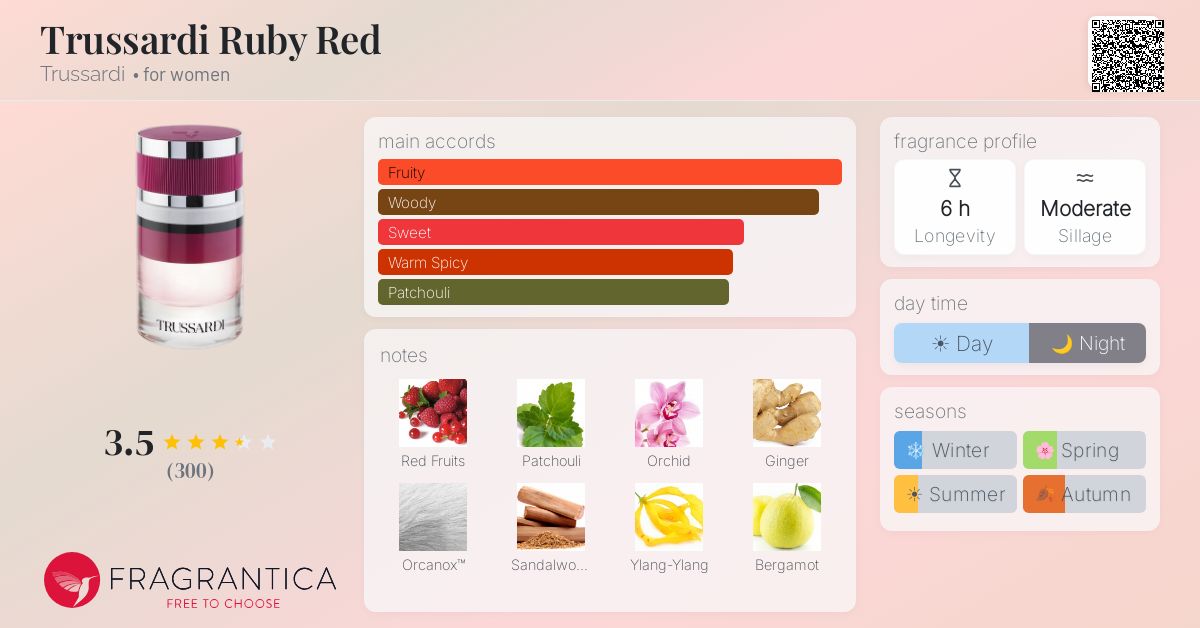 Trussardi Ruby Red
Trussardi • for women

TRUSSARDI

3.5
(300)

FRAGRANTICA
FREE TO CHOOSE

main accords
Fruity
Woody
Sweet
Warm Spicy
Patchouli

notes
Red Fruits
Patchouli
Orchid
Ginger
Orcanox™
Sandalwo...
Ylang-Ylang
Bergamot

fragrance profile
6 h
Longevity
Moderate
Sillage

day time
Day
Night

seasons
Winter
Spring
Summer
Autumn